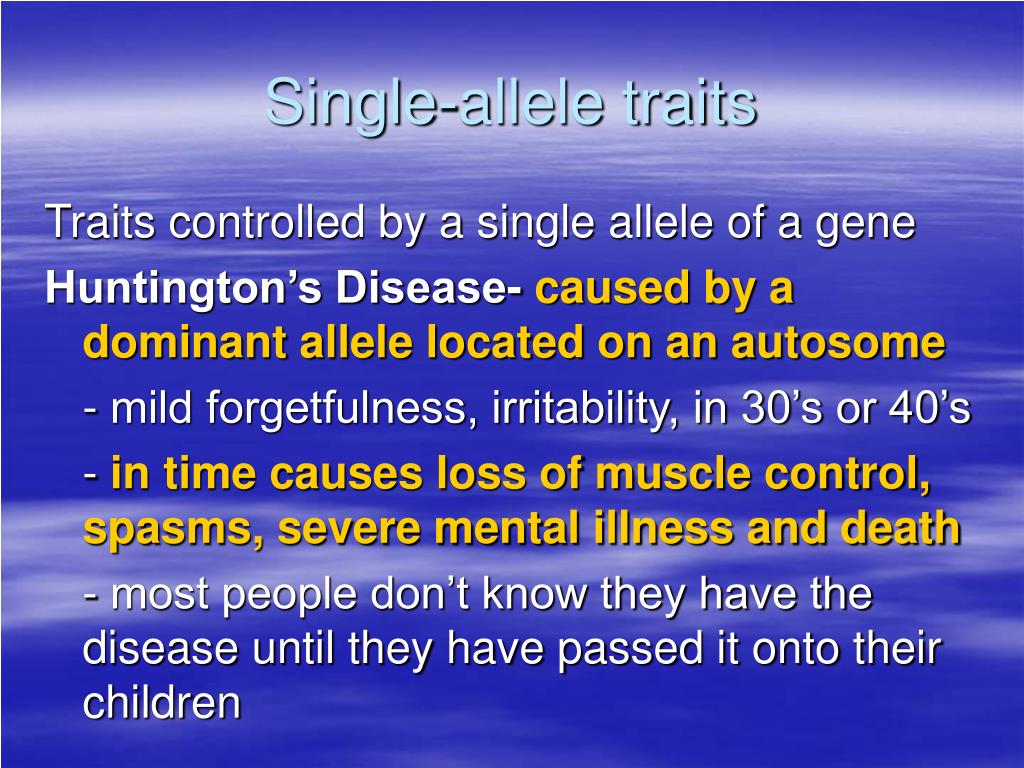 Single-allele traits

Traits controlled by a single allele of a gene

Huntington’s Disease- caused by a dominant allele located on an autosome

- mild forgetfulness, irritability, in 30’s or 40’s

- in time causes loss of muscle control, spasms, severe mental illness and death

- most people don’t know they have the disease until they have passed it onto their children